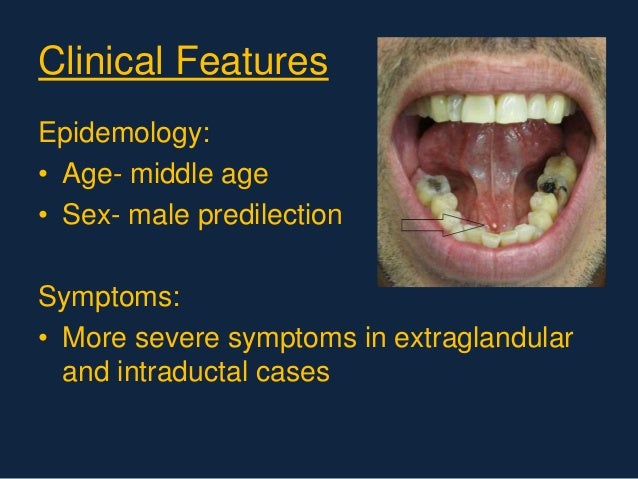 Clinical Features

Epidemology:

• Age- middle age
• Sex- male predilection

Symptoms:

• More severe symptoms in extraglandular and intraductal cases